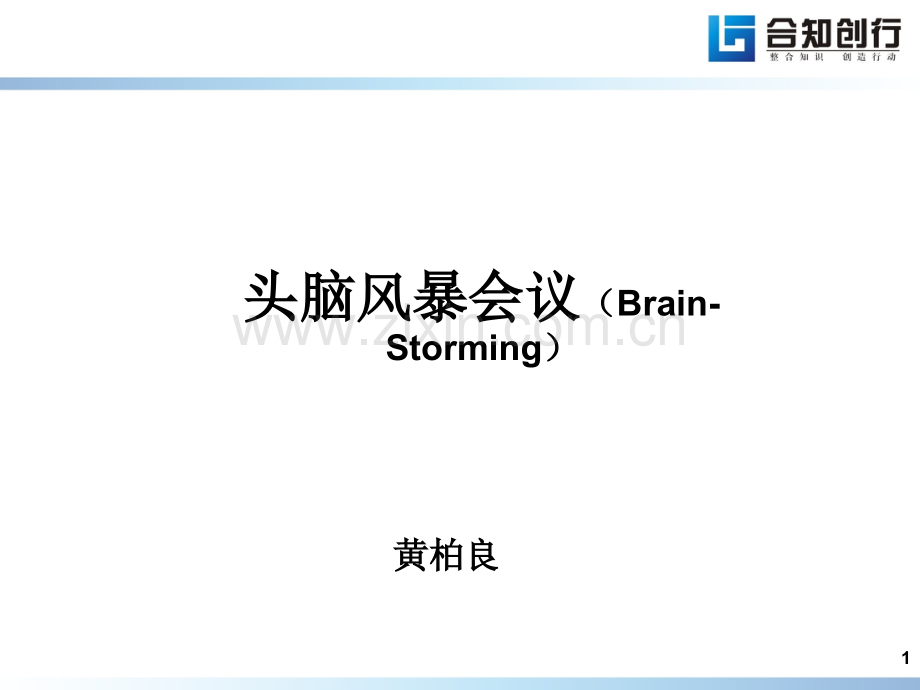 合知创行
整合知识 创造行动

头脑风暴会议（Brain-Storming）

www.zixin.com.cn

黄柏良

1